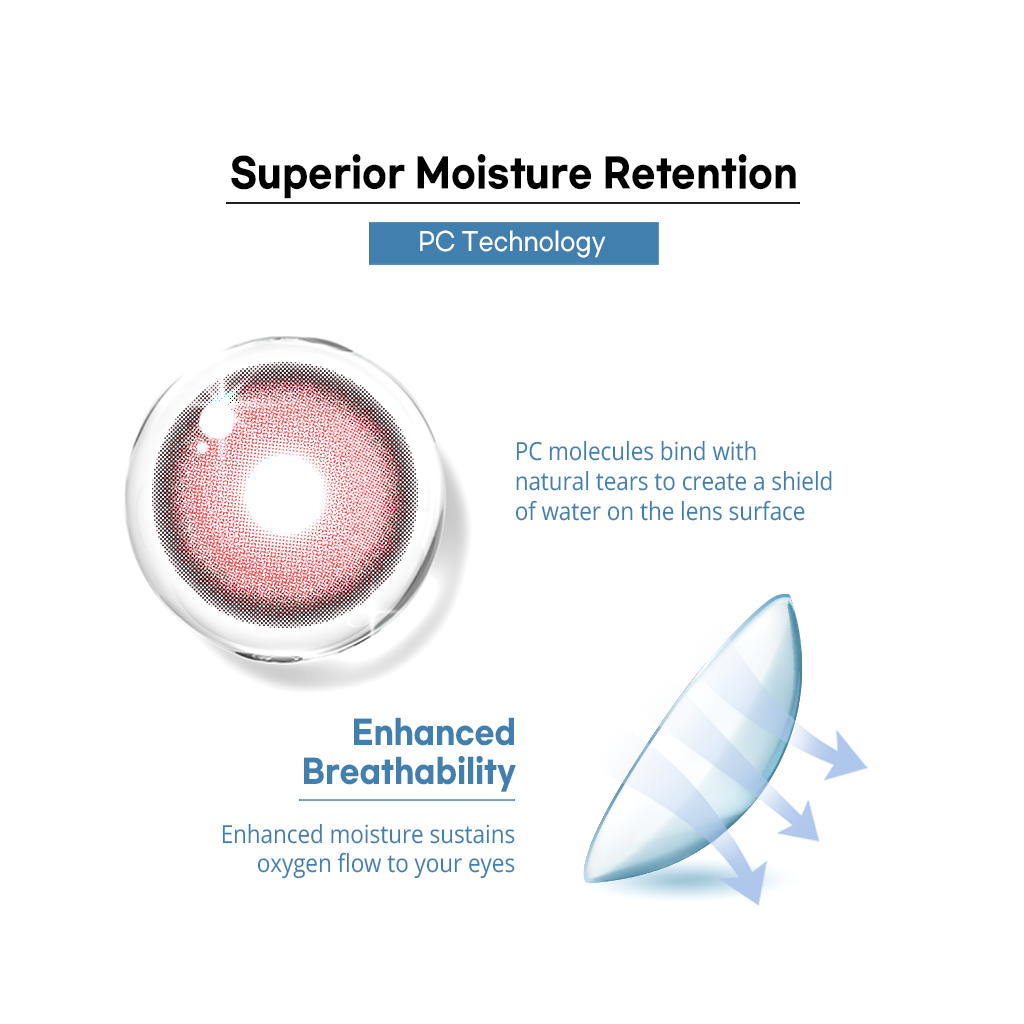 Superior Moisture Retention

PC Technology

PC molecules bind with natural tears to create a shield of water on the lens surface

Enhanced Breathability

Enhanced moisture sustains oxygen flow to your eyes